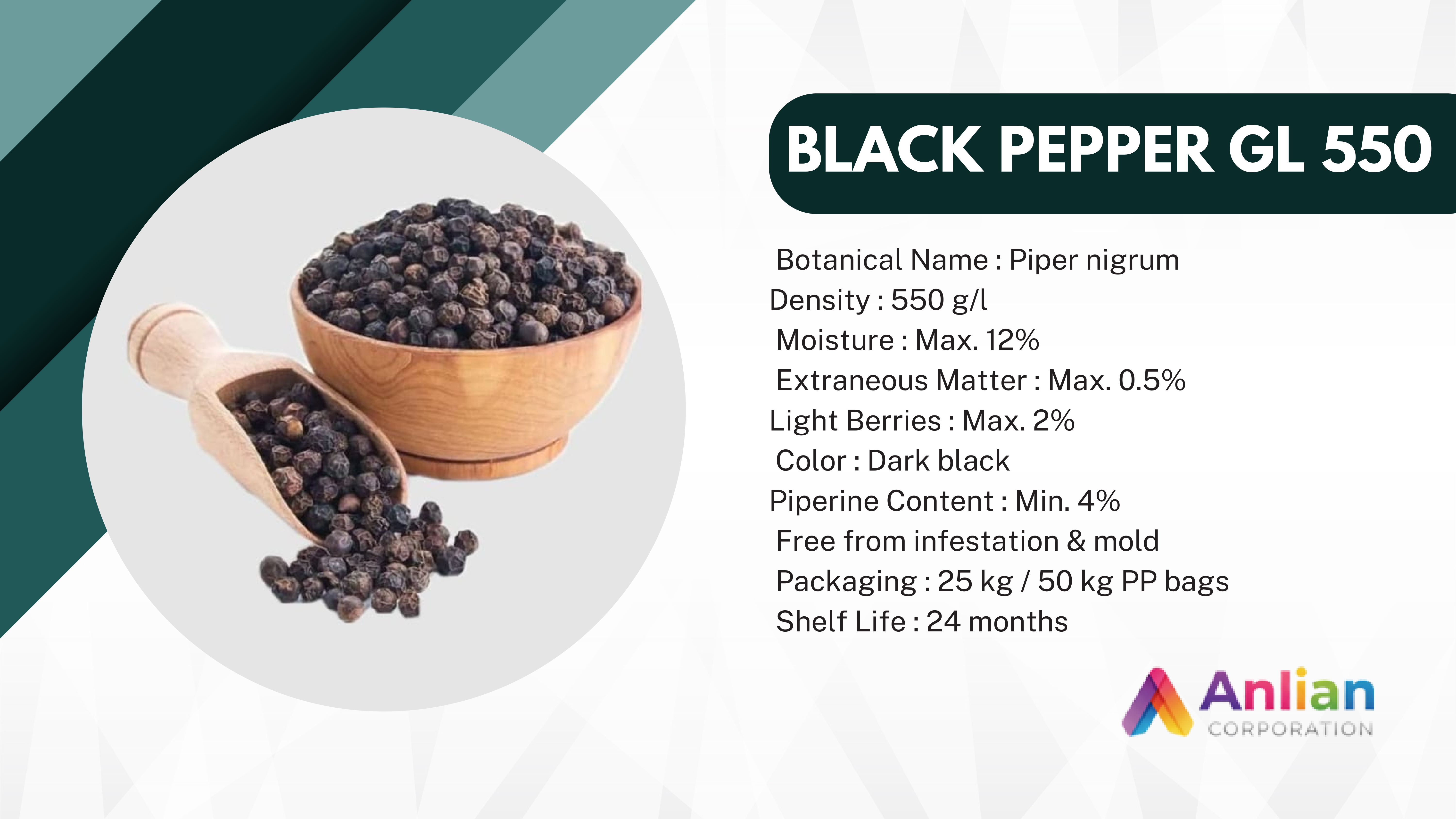 BLACK PEPPER GL 550

Botanical Name : Piper nigrum
Density : 550 g/l
Moisture : Max. 12%
Extraneous Matter : Max. 0.5%
Light Berries : Max. 2%
Color : Dark black
Piperine Content : Min. 4%
Free from infestation & mold
Packaging : 25 kg / 50 kg PP bags
Shelf Life : 24 months

Anlian
CORPORATION